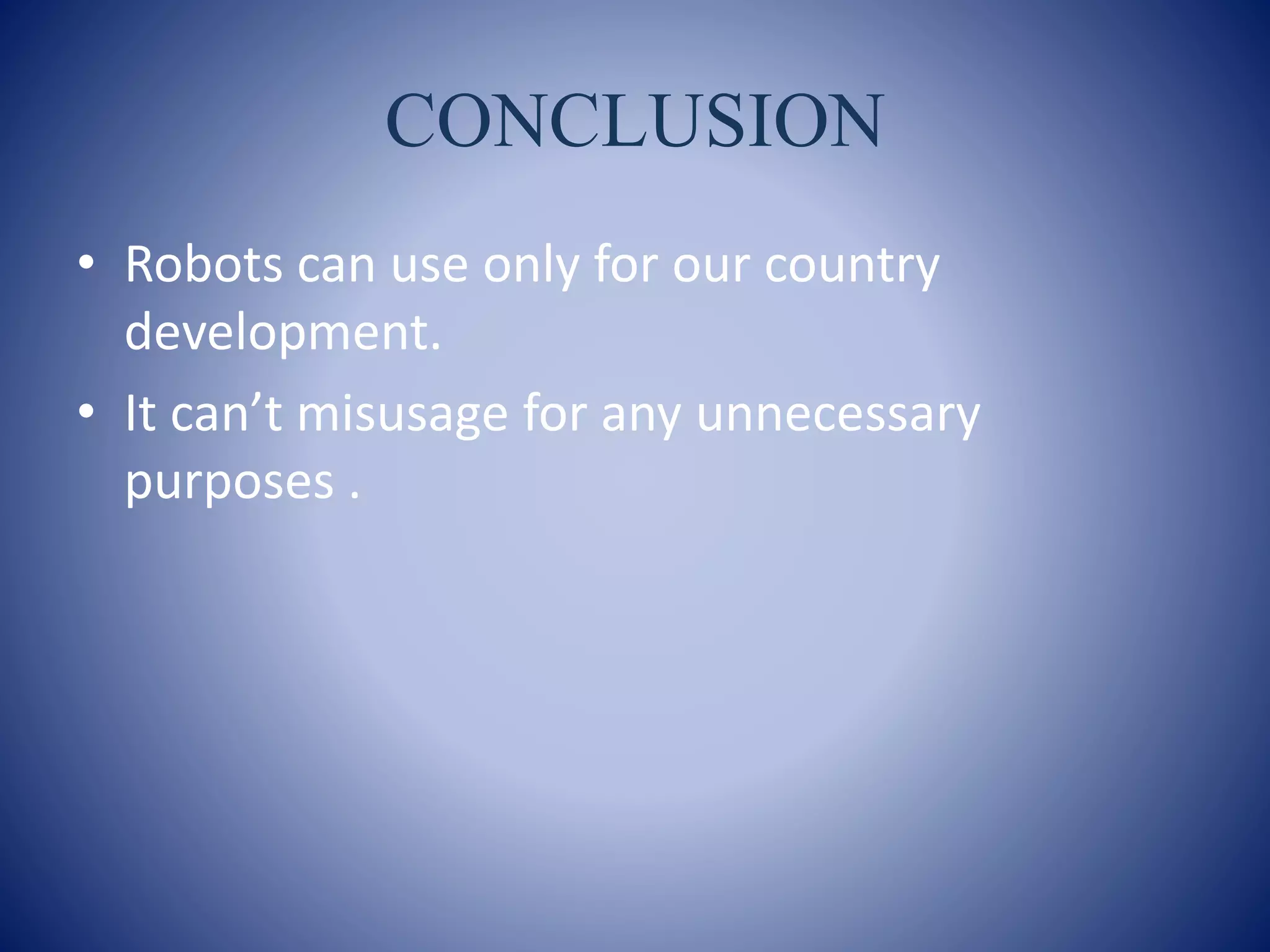 CONCLUSION

• Robots can use only for our country development.

• It can’t misusage for any unnecessary purposes .